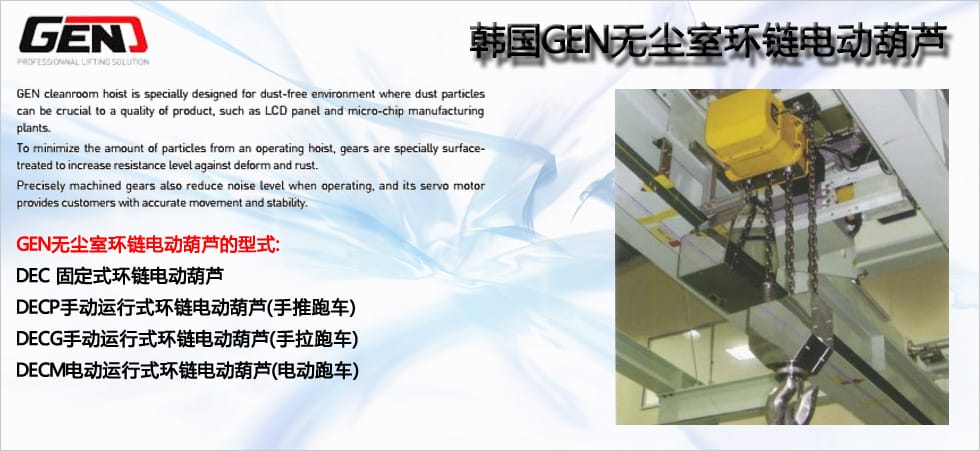 GEN
PROFESSIONAL LIFTING SOLUTION

韩国GEN无尘室环链电动葫芦

GEN cleanroom hoist is specially designed for dust-free environment where dust particles can be crucial to a quality of product, such as LCD panel and micro-chip manufacturing plants.
To minimize the amount of particles from an operating hoist, gears are specially surface-treated to increase resistance level against deform and rust.
Precisely machined gears also reduce noise level when operating, and its servo motor provides customers with accurate movement and stability.

GEN无尘室环链电动葫芦的型式:
DEC 固定式环链电动葫芦
DECP手动运行式环链电动葫芦(手推跑车)
DECG手动运行式环链电动葫芦(手拉跑车)
DECM电动运行式环链电动葫芦(电动跑车)